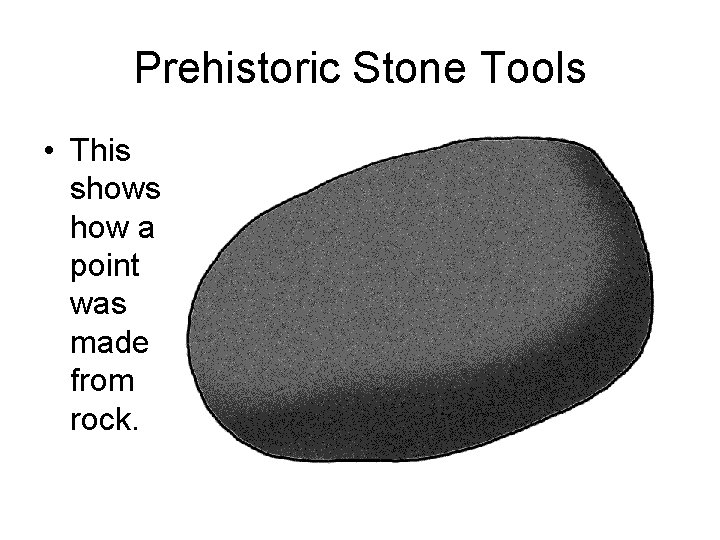 Prehistoric Stone Tools

• This shows how a point was made from rock.